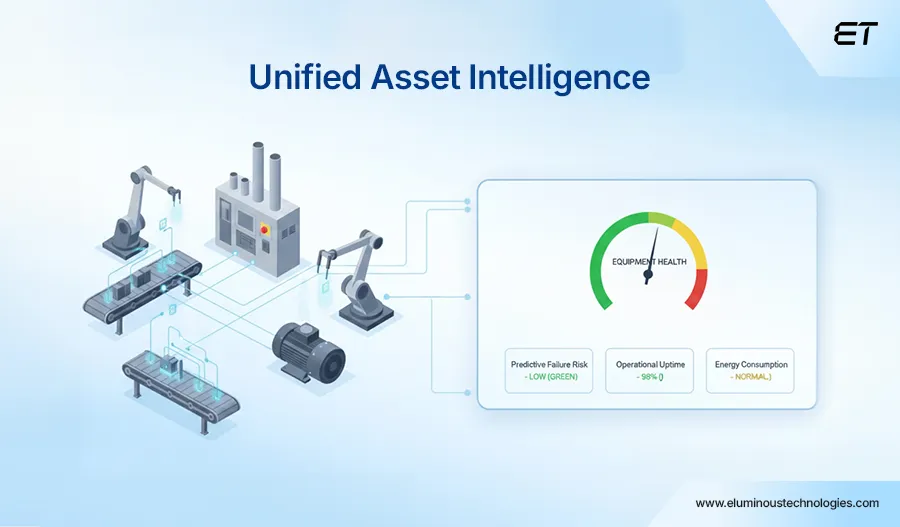 ET

Unified Asset Intelligence

EQUIPMENT HEALTH

Predictive Failure Risk
- LOW (GREEN)

Operational Uptime
- 98% ()

Energy Consumption
- NORMAL.)

www.eluminoustechnologies.com